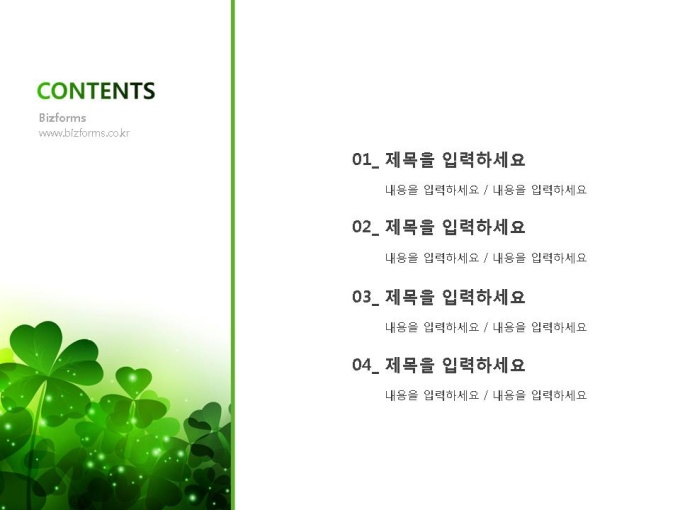 CONTENTS

Bizforms
www.bizforms.co.kr

01_ 제목을 입력하세요

내용을 입력하세요 / 내용을 입력하세요

02_ 제목을 입력하세요

내용을 입력하세요 / 내용을 입력하세요

03_ 제목을 입력하세요

내용을 입력하세요 / 내용을 입력하세요

04_ 제목을 입력하세요

내용을 입력하세요 / 내용을 입력하세요